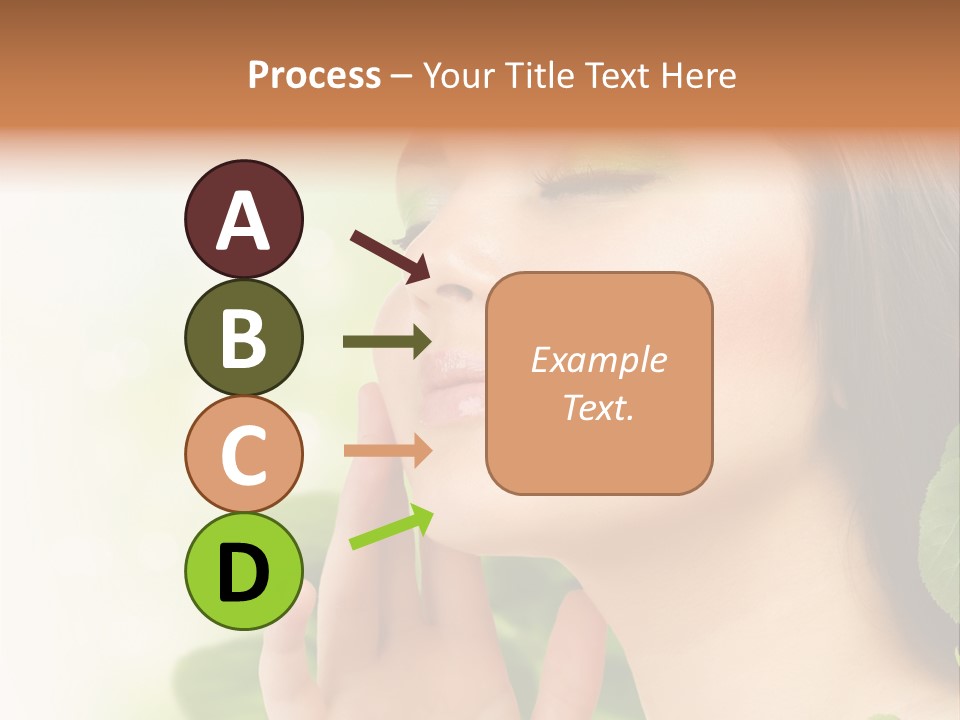 Process – Your Title Text Here

A

B

C

D

Example Text.